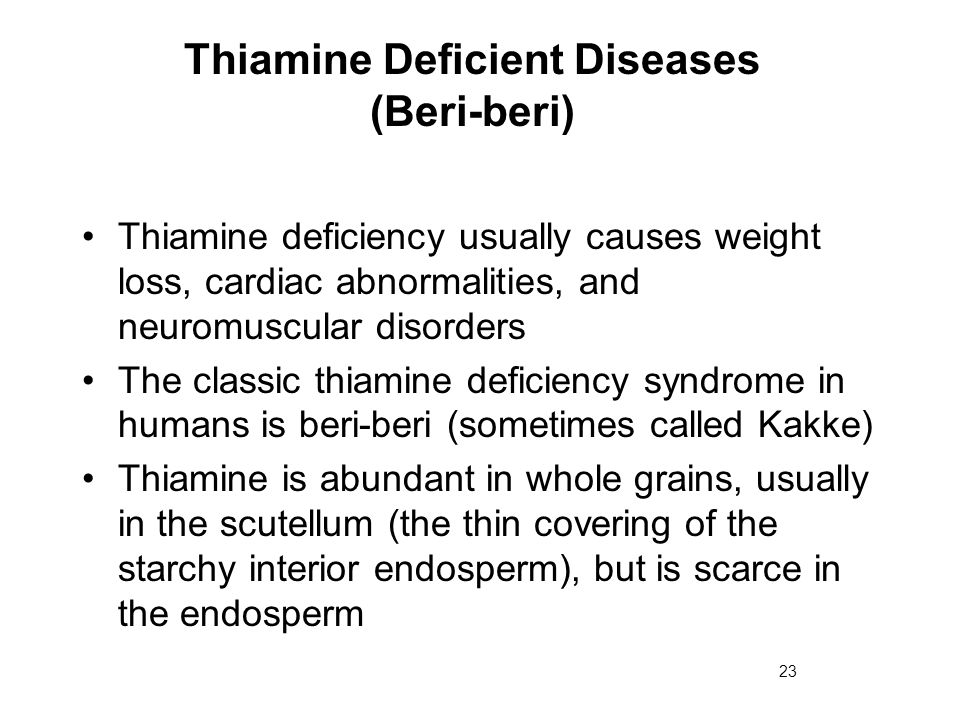 Thiamine Deficient Diseases
(Beri-beri)

• Thiamine deficiency usually causes weight loss, cardiac abnormalities, and neuromuscular disorders
• The classic thiamine deficiency syndrome in humans is beri-beri (sometimes called Kakke)
• Thiamine is abundant in whole grains, usually in the scutellum (the thin covering of the starchy interior endosperm), but is scarce in the endosperm

23